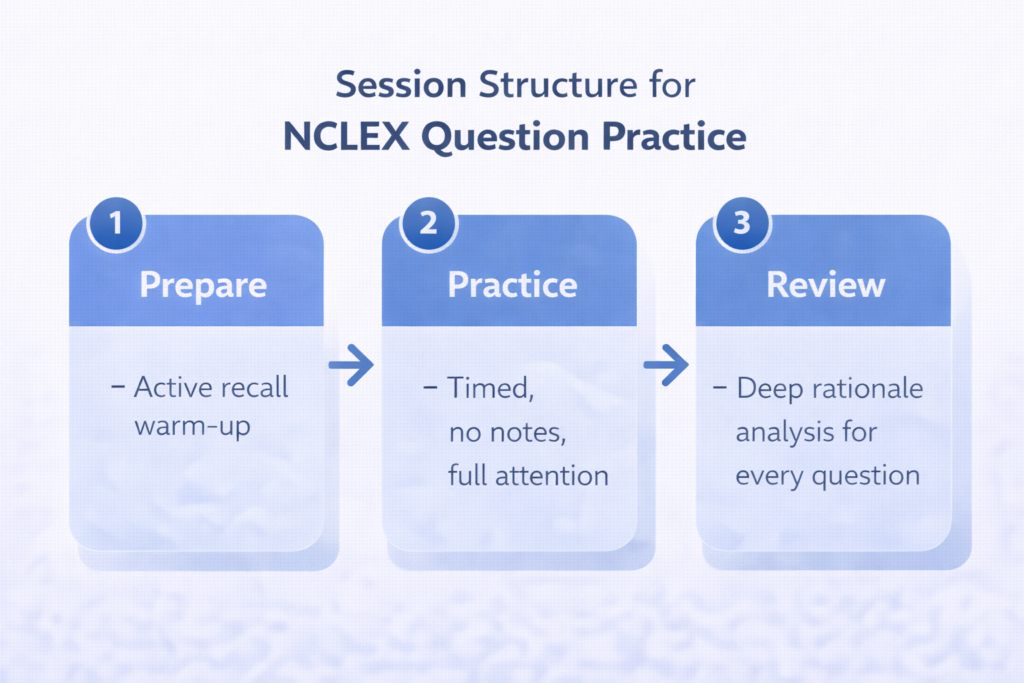 Session Structure for
NCLEX Question Practice

1
Prepare
– Active recall warm-up

2
Practice
– Timed, no notes, full attention

3
Review
– Deep rationale analysis for every question